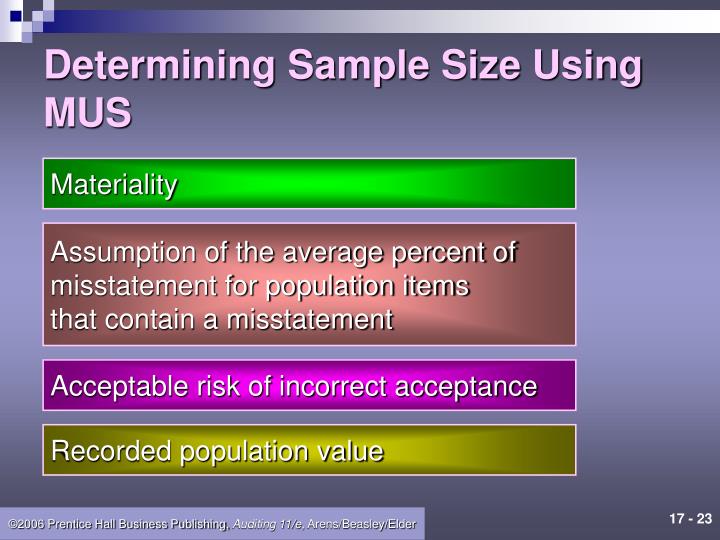 Determining Sample Size Using MUS

Materiality

Assumption of the average percent of misstatement for population items that contain a misstatement

Acceptable risk of incorrect acceptance

Recorded population value

©2006 Prentice Hall Business Publishing, Auditing 11/e, Arens/Beasley/Elder

17 - 23